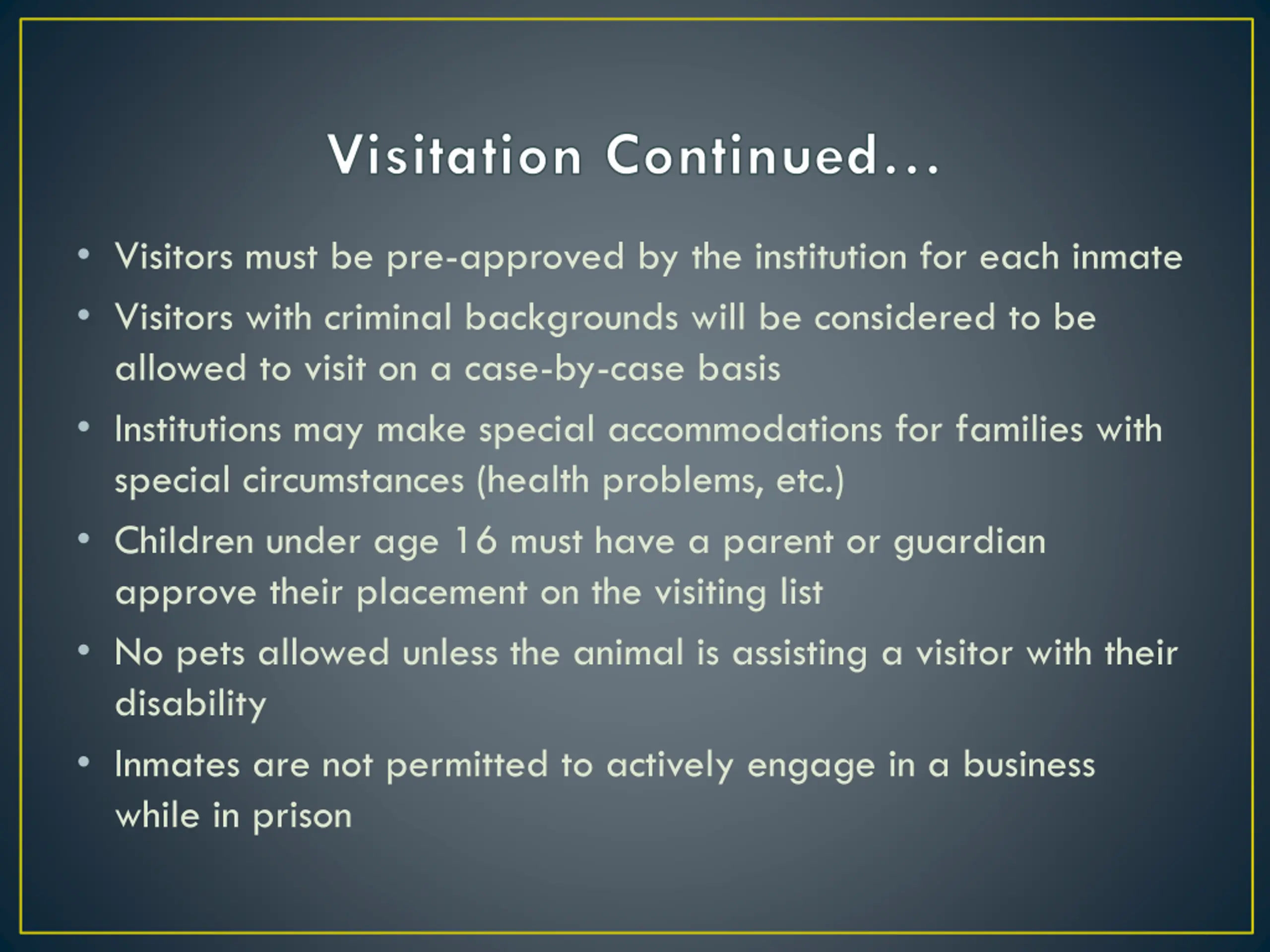 Visitation Continued…

• Visitors must be pre-approved by the institution for each inmate
• Visitors with criminal backgrounds will be considered to be allowed to visit on a case-by-case basis
• Institutions may make special accommodations for families with special circumstances (health problems, etc.)
• Children under age 16 must have a parent or guardian approve their placement on the visiting list
• No pets allowed unless the animal is assisting a visitor with their disability
• Inmates are not permitted to actively engage in a business while in prison